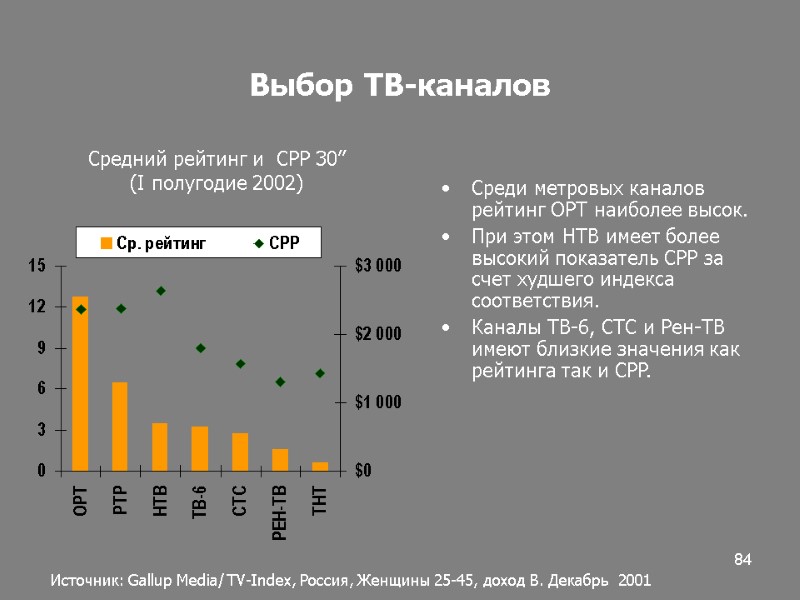 Выбор ТВ-каналов

Средний рейтинг и CPP 30”
(I полугодие 2002)

Ср. рейтинг
CPP

15
12
9
6
3
0

$3 000
$2 000
$1 000
$0

ОРТ
РТР
НТВ
ТВ-6
СТС
РЕН-ТВ
ТНТ

• Среди метровых каналов рейтинг ОРТ наиболее высок.
• При этом НТВ имеет более высокий показатель CPP за счет худшего индекса соответствия.
• Каналы ТВ-6, СТС и Рен-ТВ имеют близкие значения как рейтинга так и CPP.

84

Источник: Gallup Media/TV-Index, Россия, Женщины 25-45, доход В. Декабрь 2001